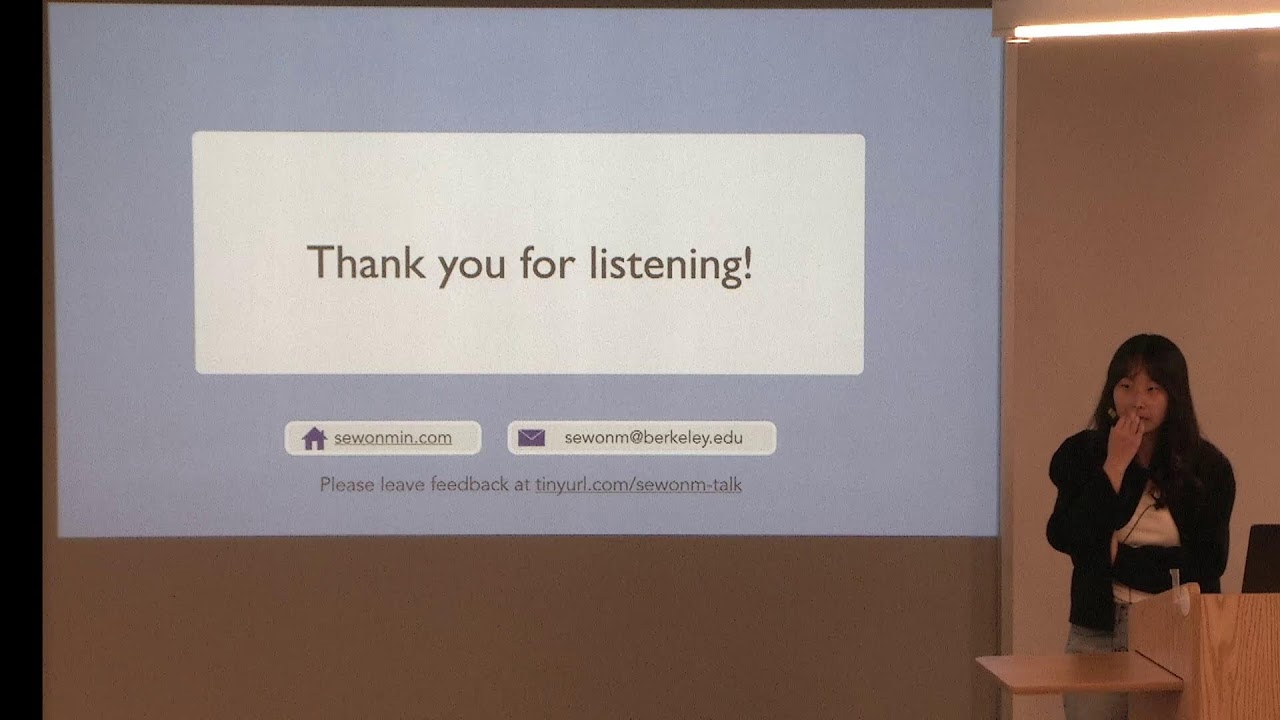 Thank you for listening!

sewonmin.com

sewonm@berkeley.edu

Please leave feedback at tinyurl.com/sewonm-talk